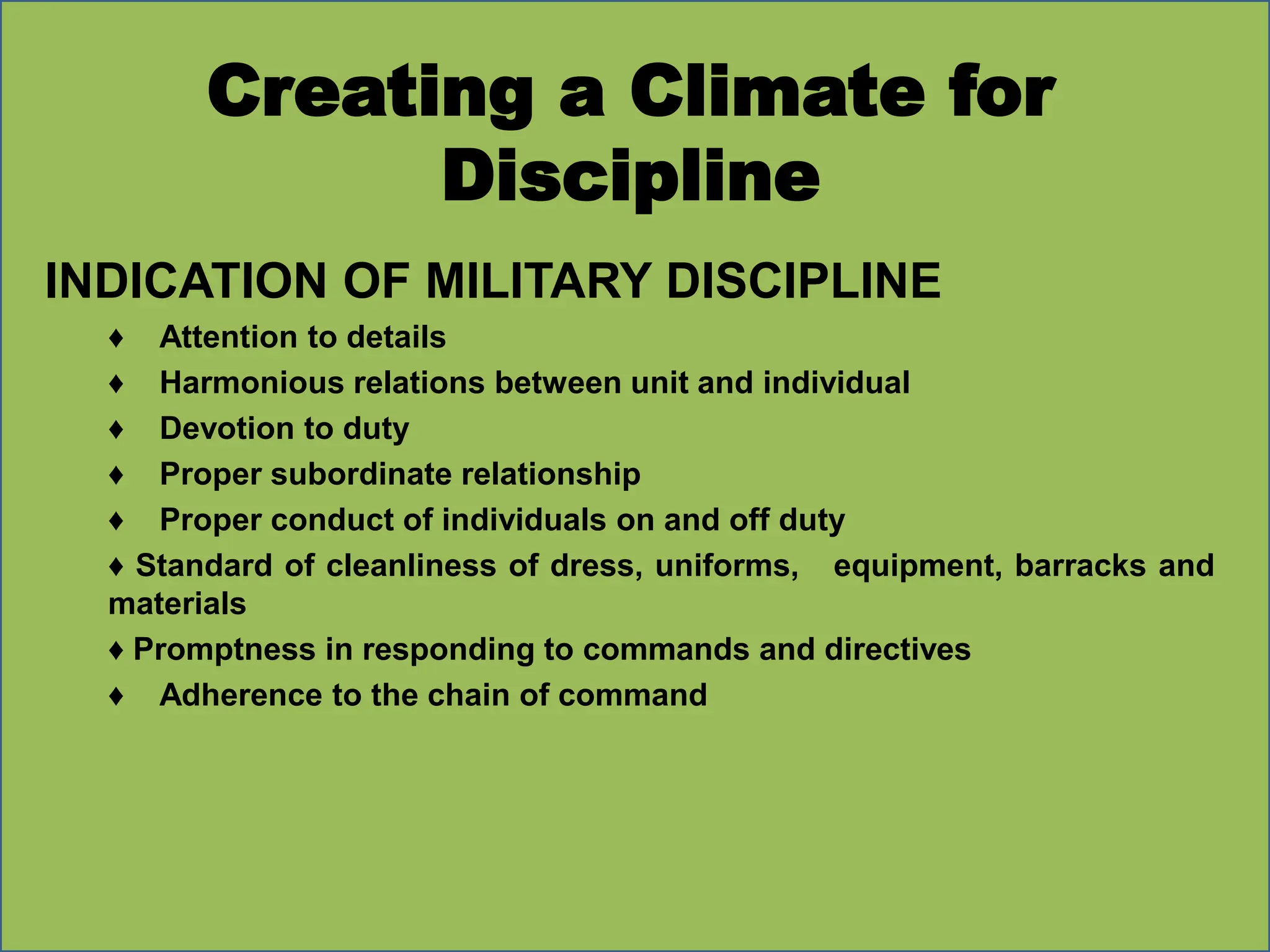 Creating a Climate for Discipline

INDICATION OF MILITARY DISCIPLINE

♦ Attention to details
♦ Harmonious relations between unit and individual
♦ Devotion to duty
♦ Proper subordinate relationship
♦ Proper conduct of individuals on and off duty
♦ Standard of cleanliness of dress, uniforms, equipment, barracks and materials
♦ Promptness in responding to commands and directives
♦ Adherence to the chain of command